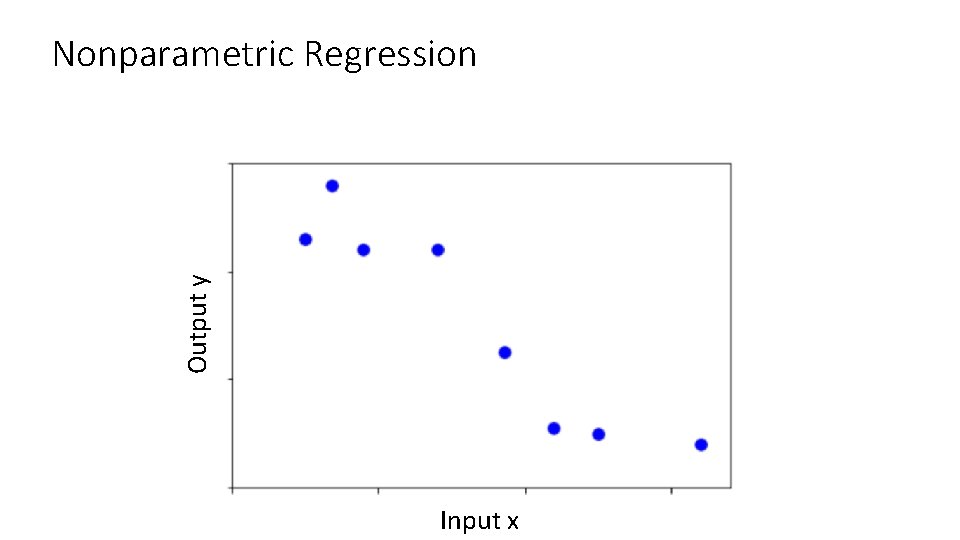 Nonparametric Regression

Output y

Input x